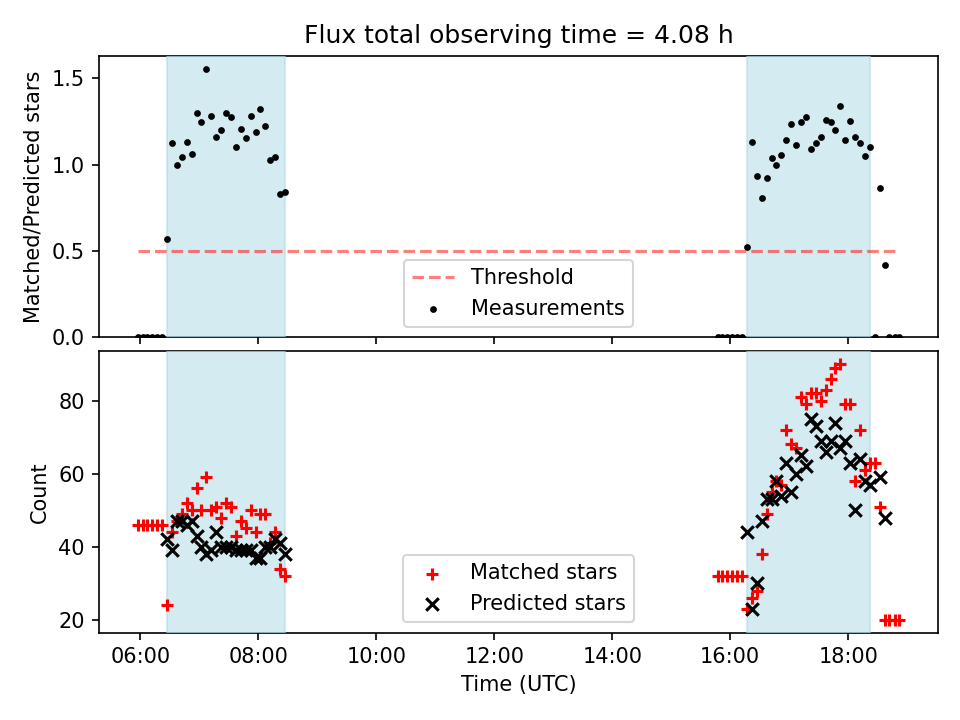 Flux total observing time = 4.08 h

Matched/Predicted stars

1.5
1.0
0.5
0.0

Threshold
Measurements

Count

80
60
40
20

Matched stars
Predicted stars

06:00
08:00
10:00
12:00
14:00
16:00
18:00

Time (UTC)